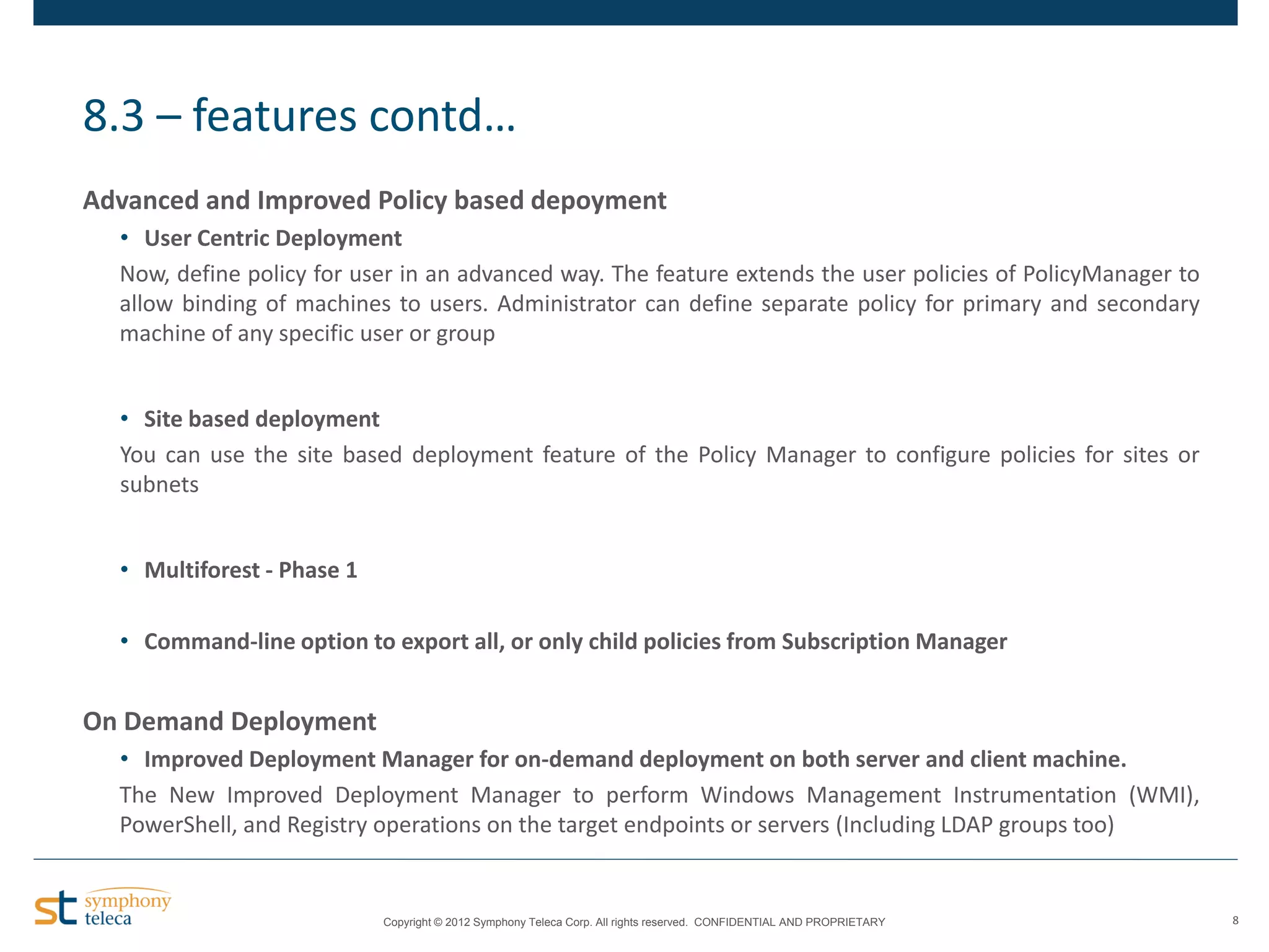 8.3 – features contd…

Advanced and Improved Policy based depoyment

• User Centric Deployment

Now, define policy for user in an advanced way. The feature extends the user policies of PolicyManager to allow binding of machines to users. Administrator can define separate policy for primary and secondary machine of any specific user or group

• Site based deployment

You can use the site based deployment feature of the Policy Manager to configure policies for sites or subnets

• Multiforest - Phase 1

• Command-line option to export all, or only child policies from Subscription Manager

On Demand Deployment

• Improved Deployment Manager for on-demand deployment on both server and client machine.

The New Improved Deployment Manager to perform Windows Management Instrumentation (WMI), PowerShell, and Registry operations on the target endpoints or servers (Including LDAP groups too)

st symphony teleca

Copyright © 2012 Symphony Teleca Corp. All rights reserved. CONFIDENTIAL AND PROPRIETARY

8